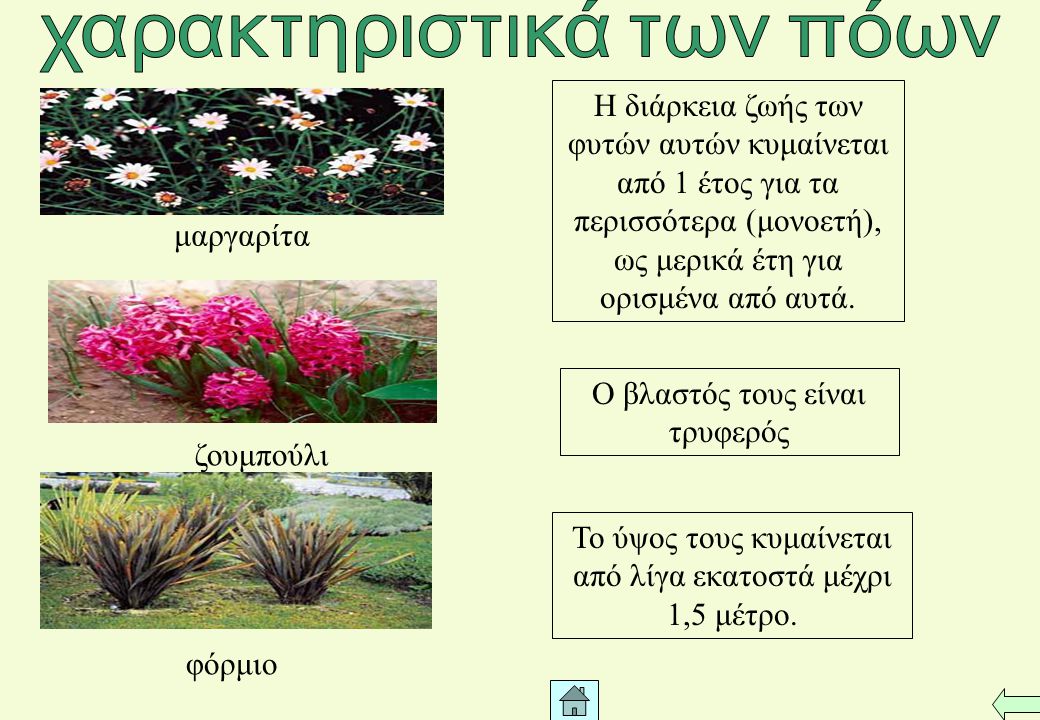 χαρακτηριστικά των πόων

μαργαρίτα

ζουμπούλι

φόρμιο

Η διάρκεια ζωής των φυτών αυτών κυμαίνεται από 1 έτος για τα περισσότερα (μονοετή), ως μερικά έτη για ορισμένα από αυτά.

Ο βλαστός τους είναι τρυφερός

Το ύψος τους κυμαίνεται από λίγα εκατοστά μέχρι 1,5 μέτρο.